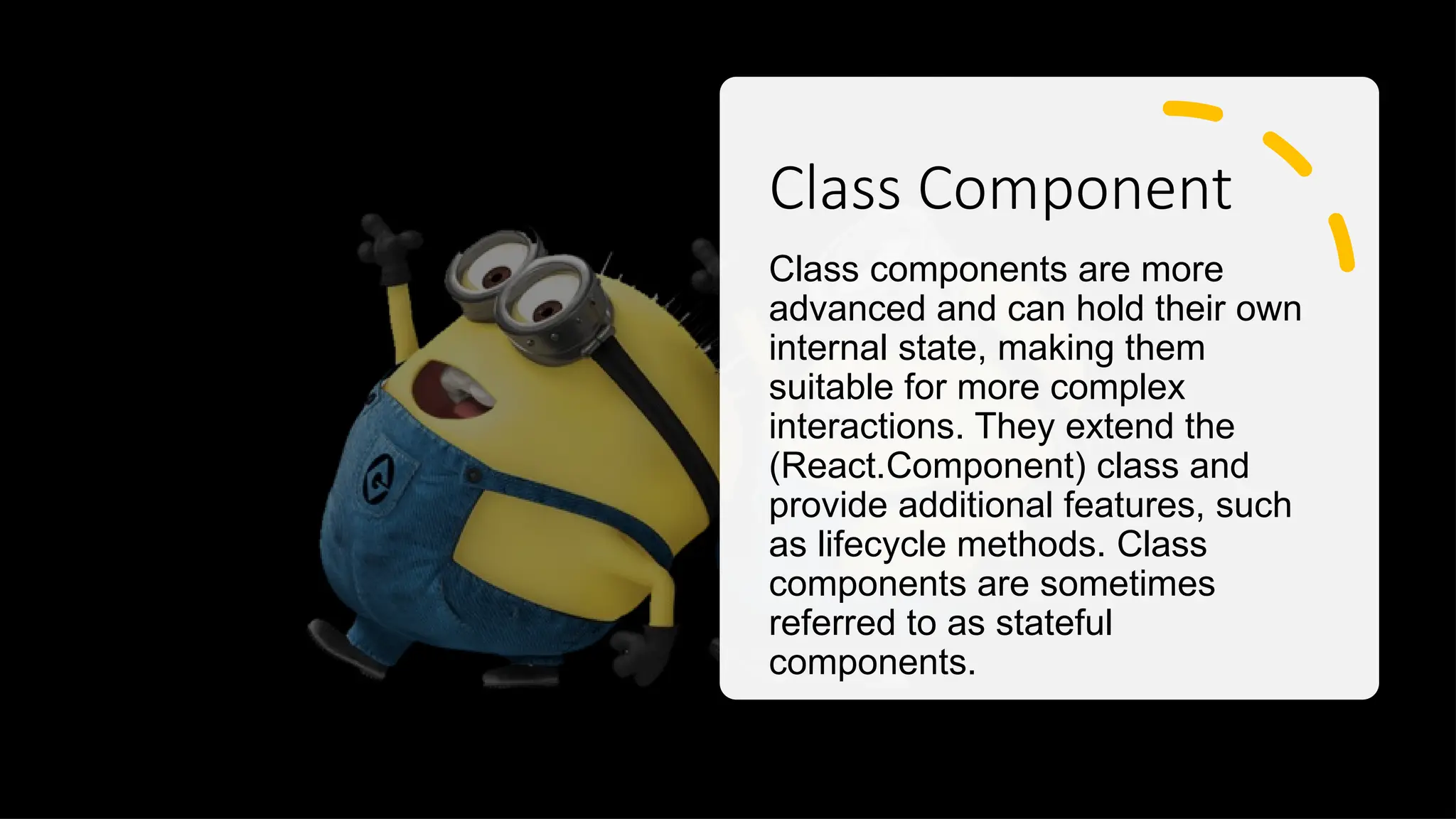 Class Component

Class components are more advanced and can hold their own internal state, making them suitable for more complex interactions. They extend the (React.Component) class and provide additional features, such as lifecycle methods. Class components are sometimes referred to as stateful components.